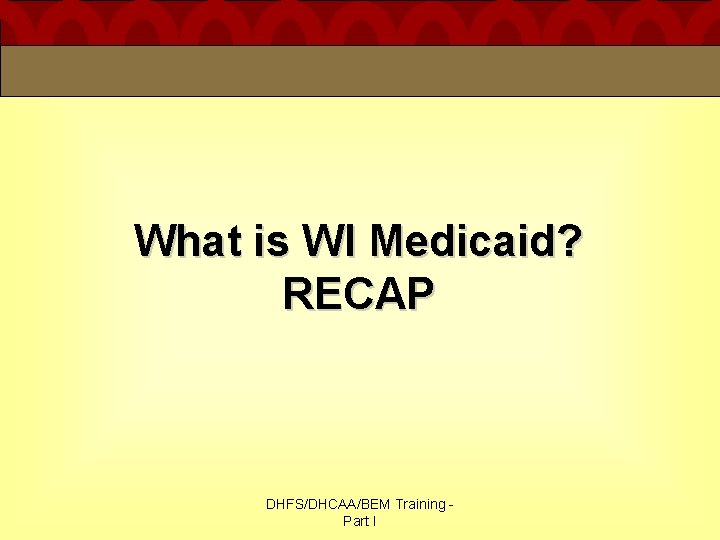 What is WI Medicaid?
RECAP

DHFS/DHCAA/BEM Training - Part I